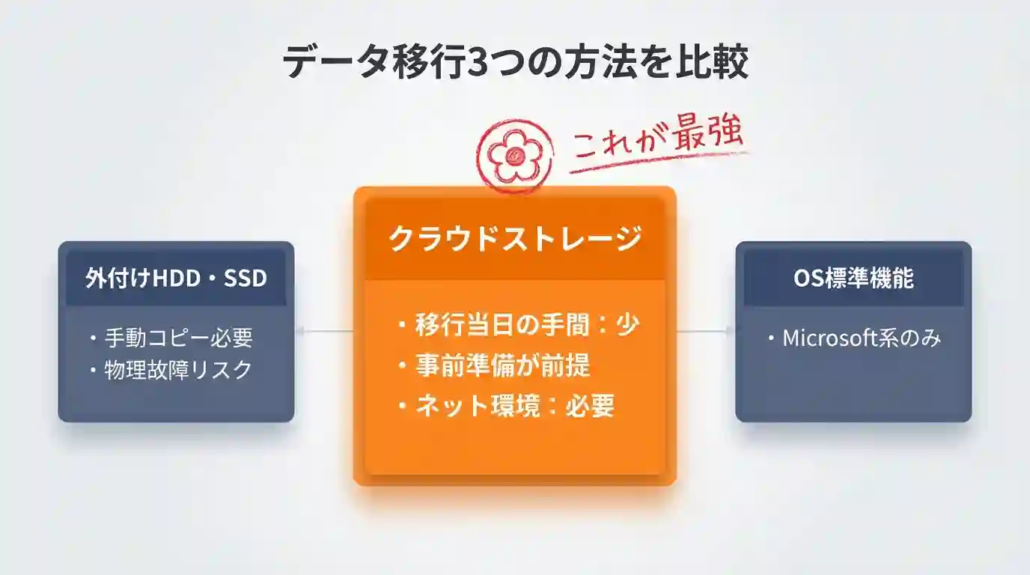 データ移行3つの方法を比較

これが最強

外付けHDD・SSD

・手動コピー必要
・物理故障リスク

クラウドストレージ

・移行当日の手間：少
・事前準備が前提
・ネット環境：必要

OS標準機能

・Microsoft系のみ